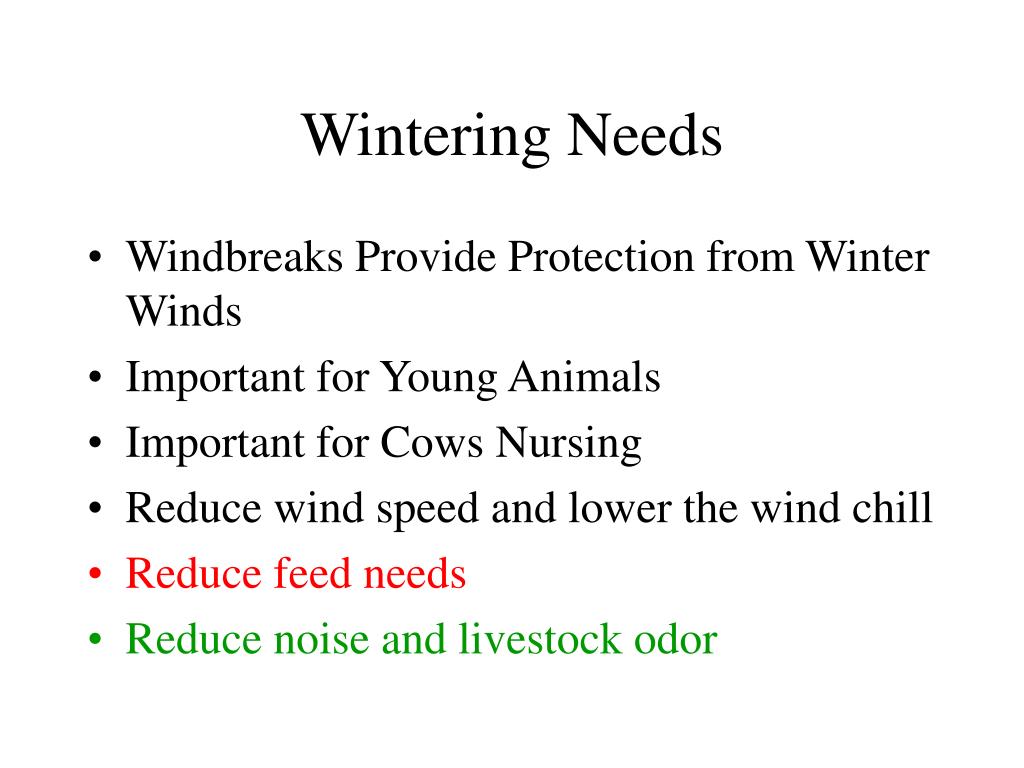 Wintering Needs

• Windbreaks Provide Protection from Winter Winds
• Important for Young Animals
• Important for Cows Nursing
• Reduce wind speed and lower the wind chill
• Reduce feed needs
• Reduce noise and livestock odor